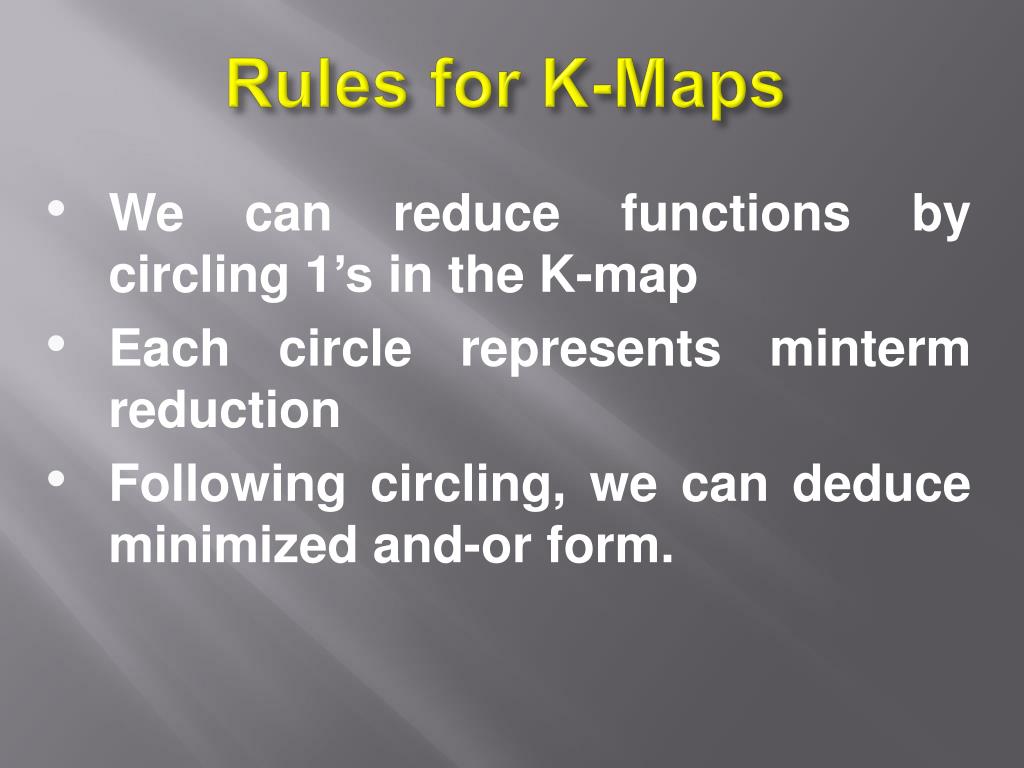 Rules for K-Maps

• We can reduce functions by circling 1’s in the K-map

• Each circle represents minterm reduction

• Following circling, we can deduce minimized and-or form.